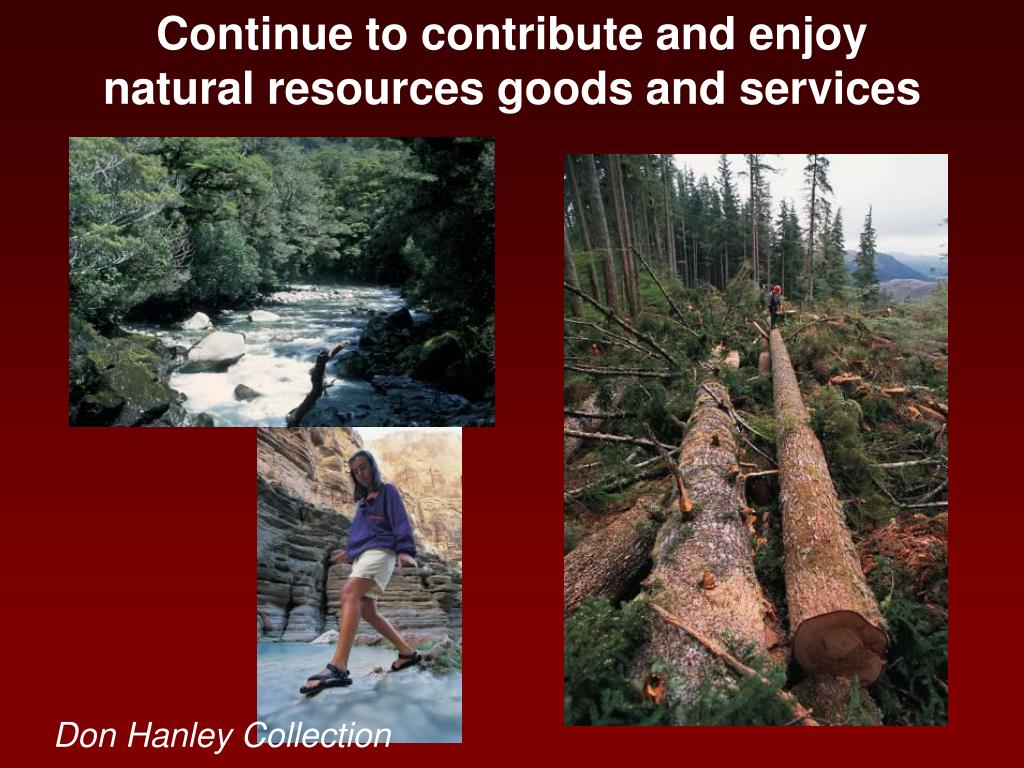 Continue to contribute and enjoy natural resources goods and services

Don Hanley Collection